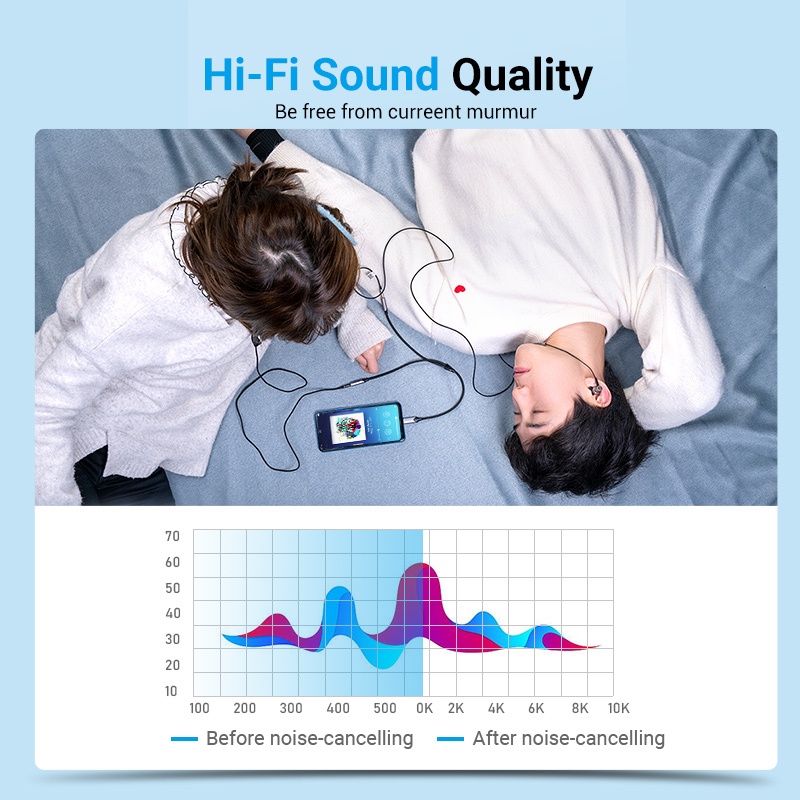 Hi-Fi Sound Quality
Be free from curreent murmur

70
60
50
40
30
20
10

100 200 300 400 500 0K 2K 4K 6K 8K 10K

Before noise-cancelling After noise-cancelling